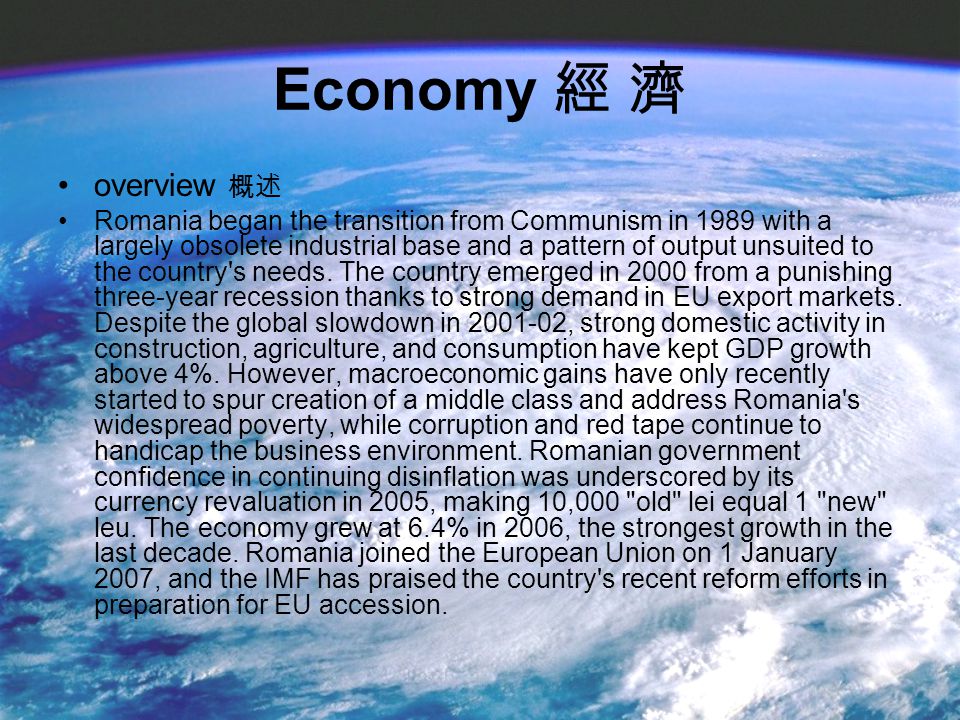 Economy 經 濟

• overview 概述
• Romania began the transition from Communism in 1989 with a largely obsolete industrial base and a pattern of output unsuited to the country's needs. The country emerged in 2000 from a punishing three-year recession thanks to strong demand in EU export markets. Despite the global slowdown in 2001-02, strong domestic activity in construction, agriculture, and consumption have kept GDP growth above 4%. However, macroeconomic gains have only recently started to spur creation of a middle class and address Romania's widespread poverty, while corruption and red tape continue to handicap the business environment. Romanian government confidence in continuing disinflation was underscored by its currency revaluation in 2005, making 10,000 "old" lei equal 1 "new" leu. The economy grew at 6.4% in 2006, the strongest growth in the last decade. Romania joined the European Union on 1 January 2007, and the IMF has praised the country's recent reform efforts in preparation for EU accession.